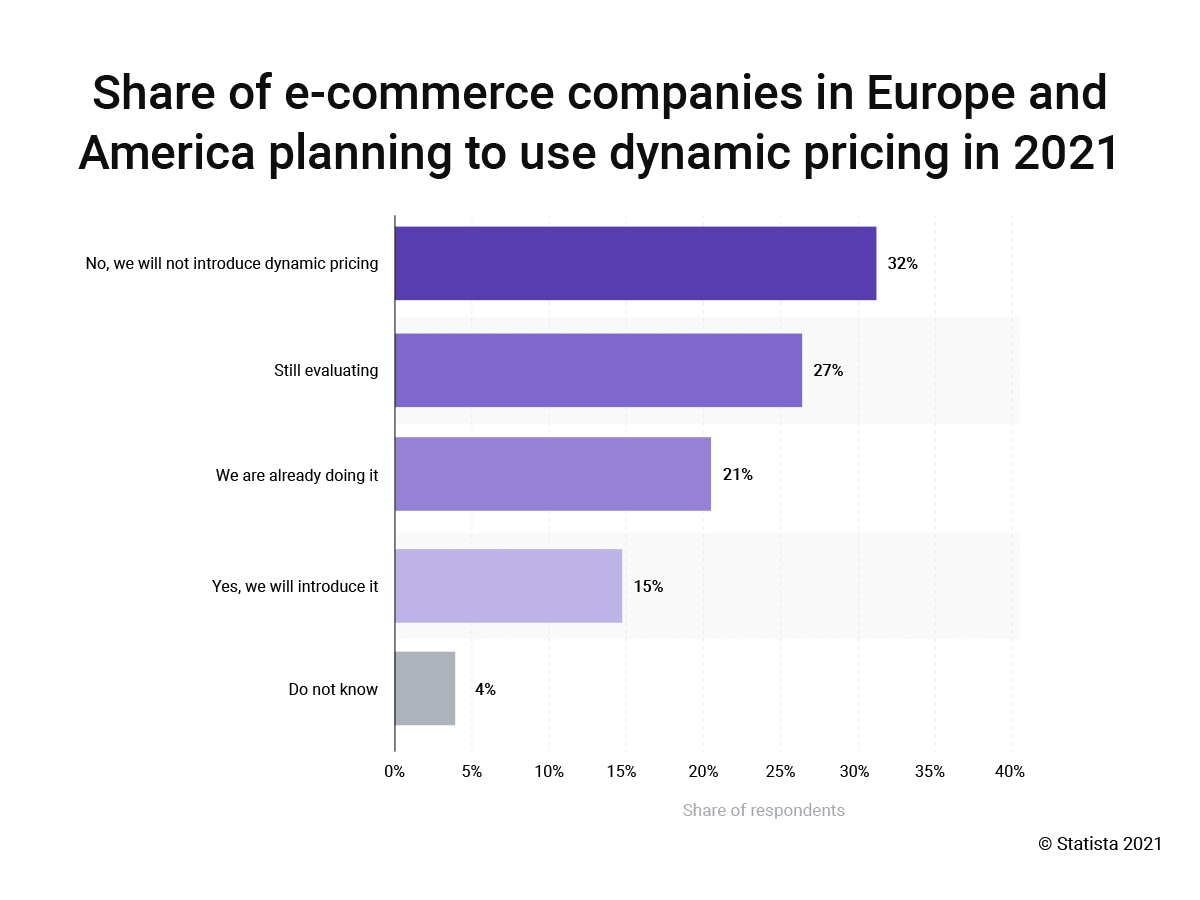 Share of e-commerce companies in Europe and America planning to use dynamic pricing in 2021

No, we will not introduce dynamic pricing 32%

Still evaluating 27%

We are already doing it 21%

Yes, we will introduce it 15%

Do not know 4%

0% 5% 10% 15% 20% 25% 30% 35% 40%

Share of respondents

© Statista 2021